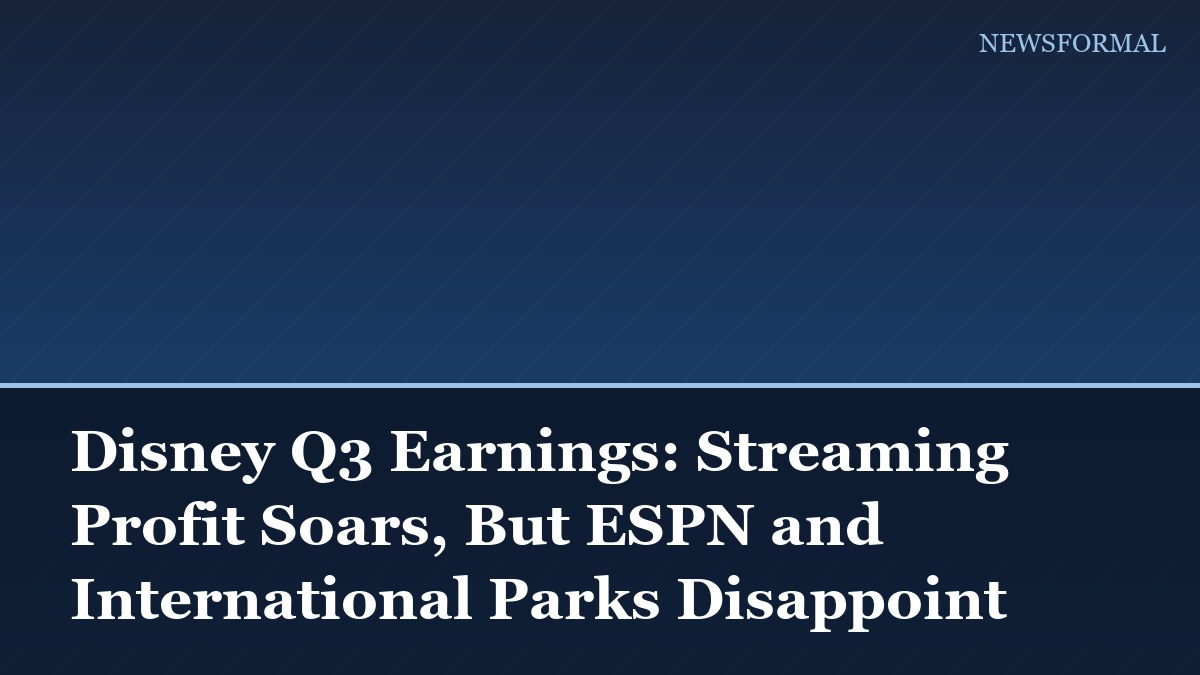 NEWSFORMAL

Disney Q3 Earnings: Streaming Profit Soars, But ESPN and International Parks Disappoint